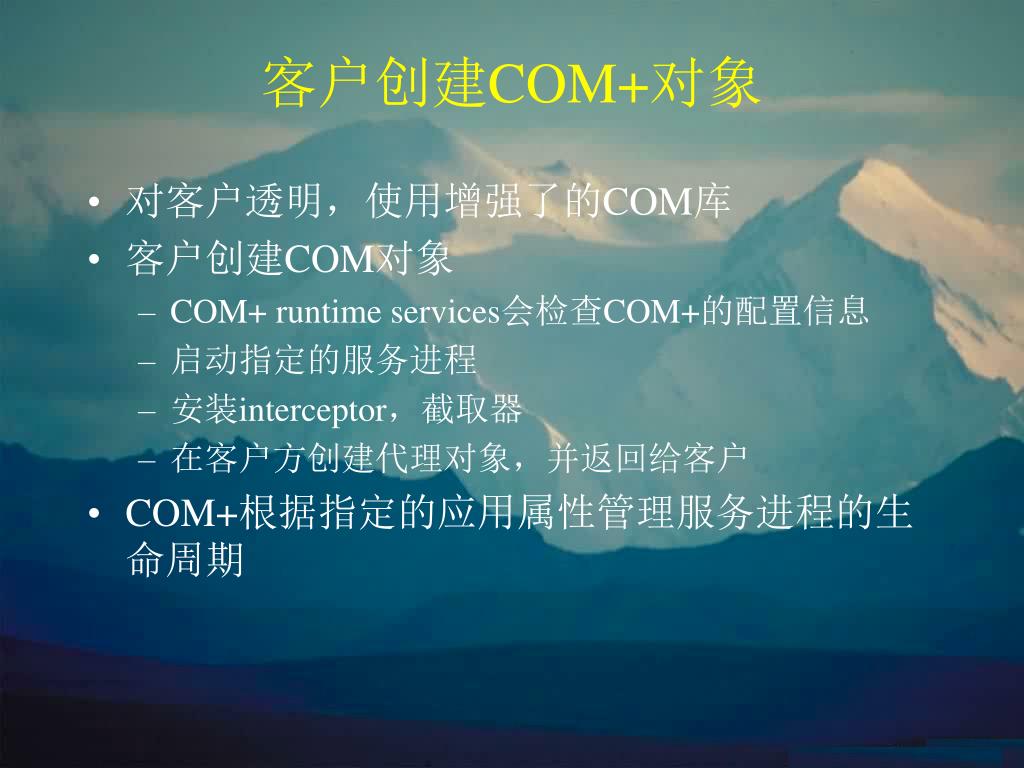 客户创建COM+对象

• 对客户透明，使用增强了的COM库
• 客户创建COM对象
  – COM+ runtime services会检查COM+的配置信息
  – 启动指定的服务进程
  – 安装interceptor，截取器
  – 在客户方创建代理对象，并返回给客户
• COM+根据指定的应用属性管理服务进程的生命周期